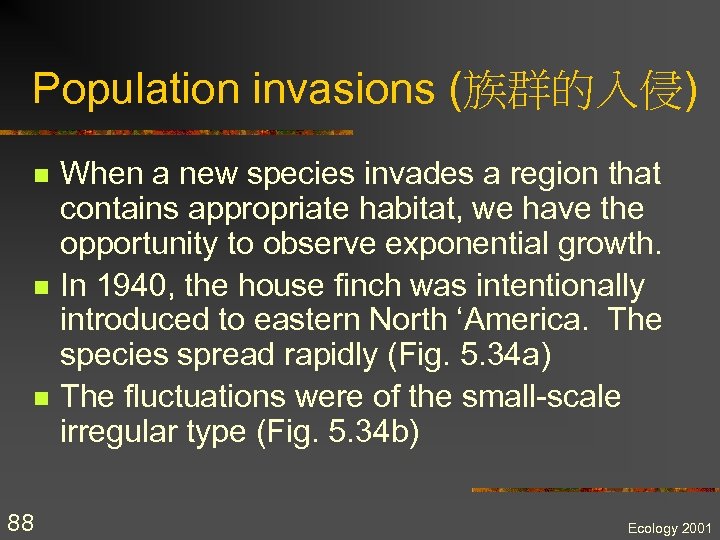 Population invasions (族群的入侵)

When a new species invades a region that contains appropriate habitat, we have the opportunity to observe exponential growth.

In 1940, the house finch was intentionally introduced to eastern North ‘America. The species spread rapidly (Fig. 5.34a)

The fluctuations were of the small-scale irregular type (Fig. 5.34b)

88

Ecology 2001